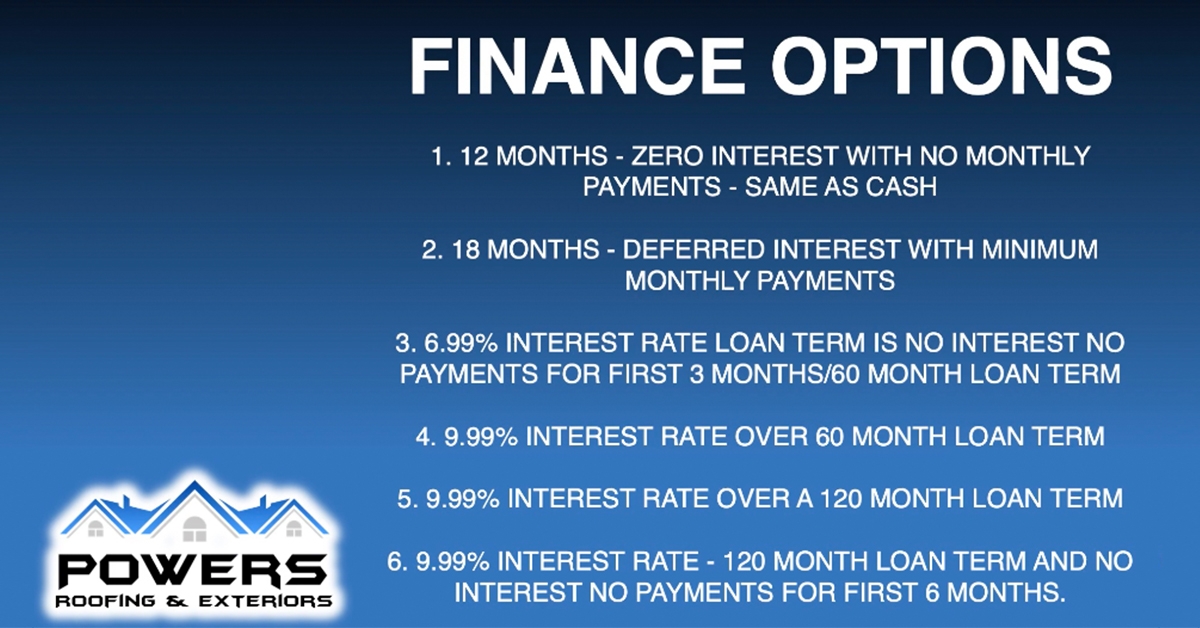 FINANCE OPTIONS

1. 12 MONTHS - ZERO INTEREST WITH NO MONTHLY PAYMENTS - SAME AS CASH

2. 18 MONTHS - DEFERRED INTEREST WITH MINIMUM MONTHLY PAYMENTS

3. 6.99% INTEREST RATE LOAN TERM IS NO INTEREST NO PAYMENTS FOR FIRST 3 MONTHS/60 MONTH LOAN TERM

4. 9.99% INTEREST RATE OVER 60 MONTH LOAN TERM

5. 9.99% INTEREST RATE OVER A 120 MONTH LOAN TERM

6. 9.99% INTEREST RATE - 120 MONTH LOAN TERM AND NO INTEREST NO PAYMENTS FOR FIRST 6 MONTHS.

POWERS
ROOFING & EXTERIORS